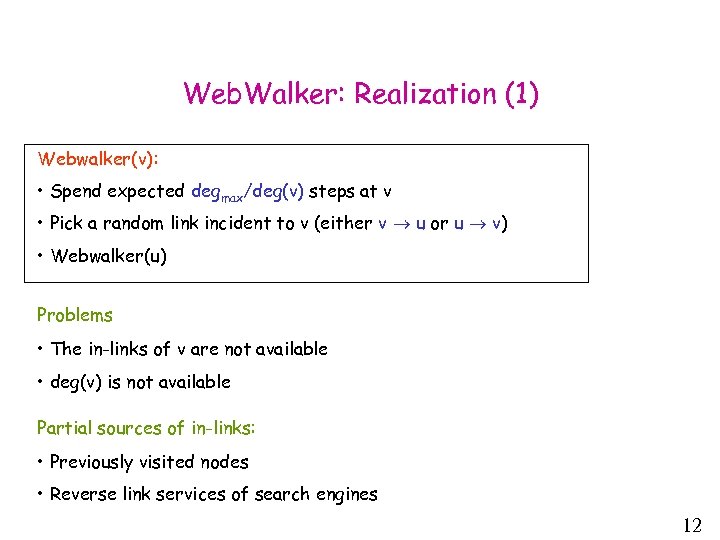 WebWalker: Realization (1)

Webwalker(v):

• Spend expected $deg_{max}/deg(v)$ steps at v

• Pick a random link incident to v (either $v \rightarrow u$ or $u \rightarrow v$)

• Webwalker(u)

Problems

• The in-links of v are not available

• deg(v) is not available

Partial sources of in-links:

• Previously visited nodes

• Reverse link services of search engines

12